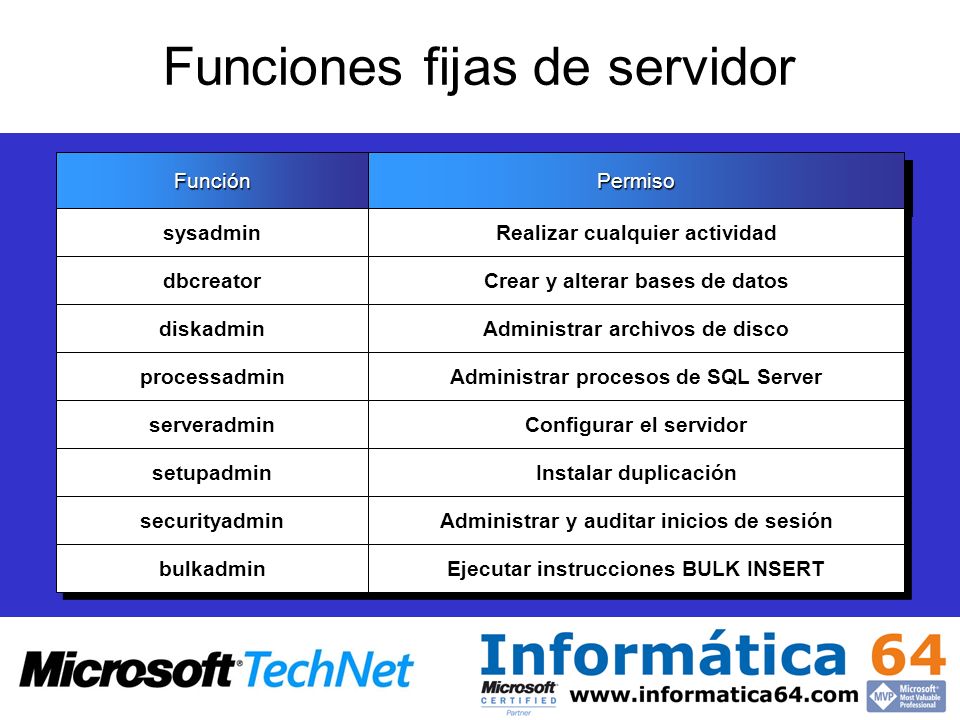 Funciones fijas de servidor

| Función | Permiso |
|---|---|
| sysadmin | Realizar cualquier actividad |
| dbcreator | Crear y alterar bases de datos |
| diskadmin | Administrar archivos de disco |
| processadmin | Administrar procesos de SQL Server |
| serveradmin | Configurar el servidor |
| setupadmin | Instalar duplicación |
| securityadmin | Administrar y auditar inicios de sesión |
| bulkadmin | Ejecutar instrucciones BULK INSERT |

Microsoft TechNet

Informática 64

Microsoft CERTIFIED Partner

www.informatica64.com

MVP Microsoft Most Valuable Professional